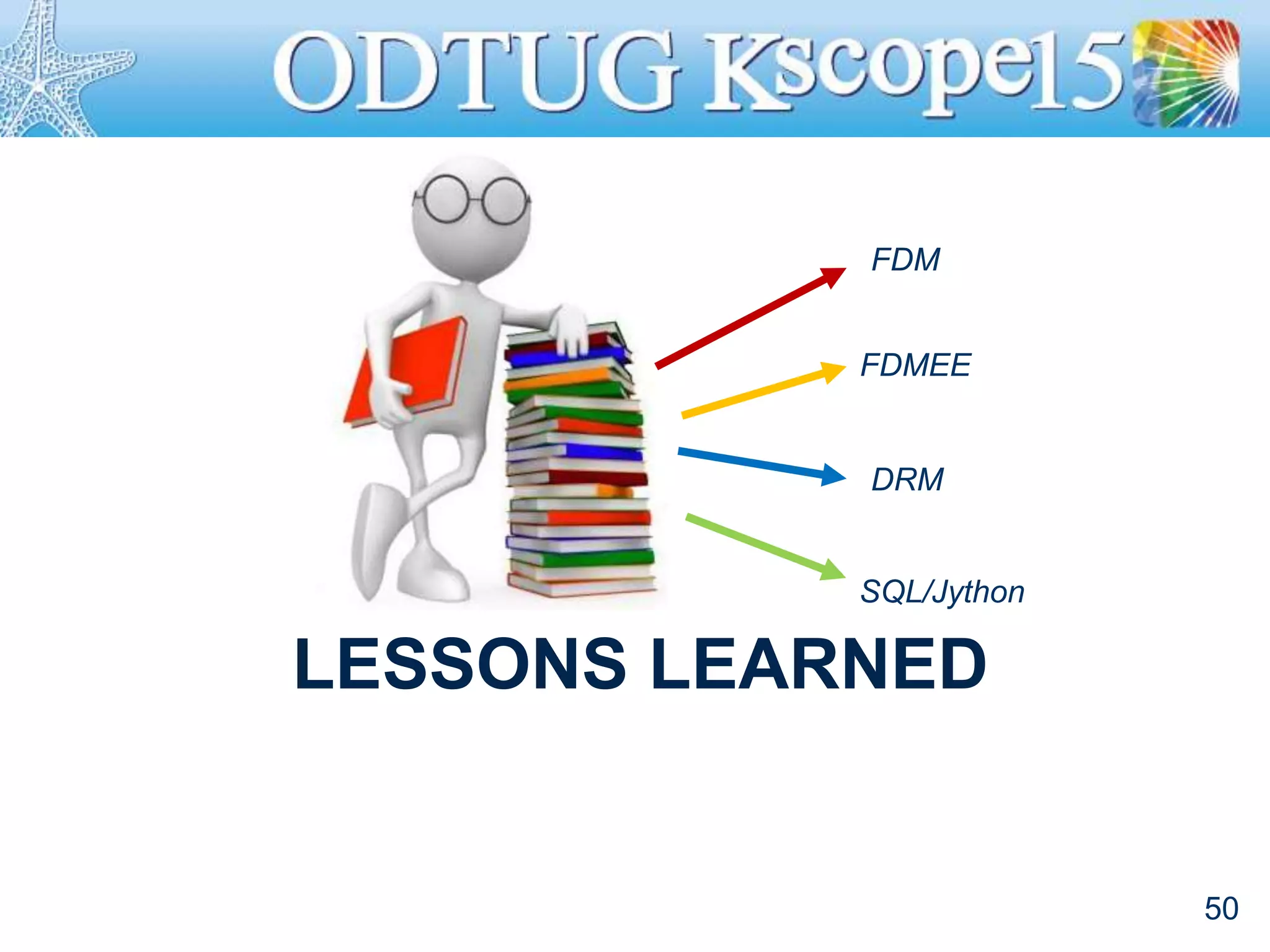 ODTUG Kscope15

FDM

FDMEE

DRM

SQL/Jython

LESSONS LEARNED

50